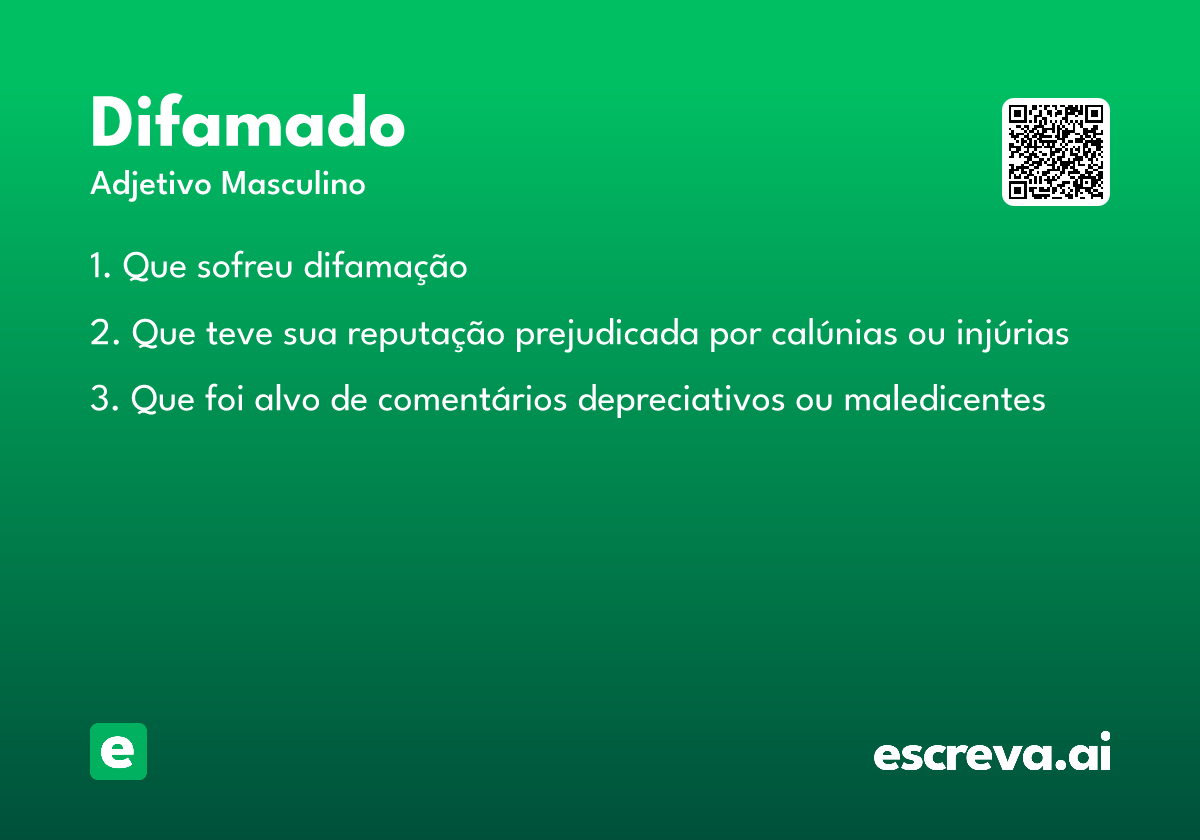 Difamado
Adjetivo Masculino

1. Que sofreu difamação

2. Que teve sua reputação prejudicada por calúnias ou injúrias

3. Que foi alvo de comentários depreciativos ou maledicentes

e

escreva.ai